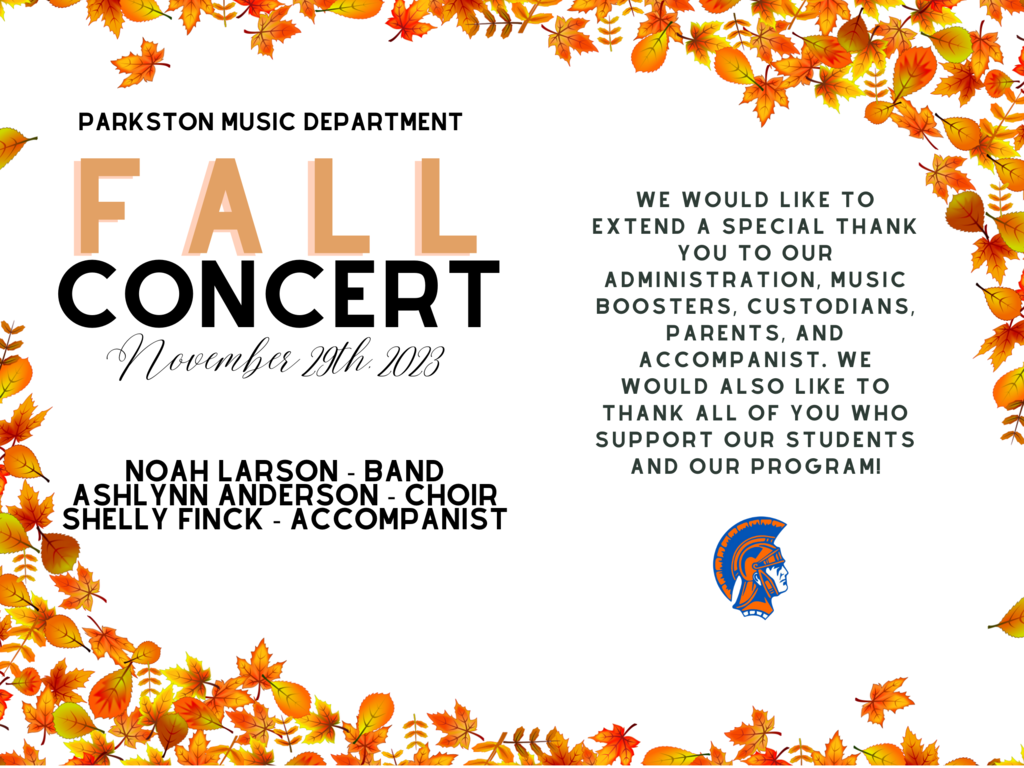 PARKSTON MUSIC DEPARTMENT

FALL CONCERT

November 29th, 2023

NOAH LARSON - BAND
ASHLYNN ANDERSON - CHOIR
SHELLY FINCK - ACCOMPANIST

WE WOULD LIKE TO EXTEND A SPECIAL THANK YOU TO OUR ADMINISTRATION, MUSIC BOOSTERS, CUSTODIANS, PARENTS, AND ACCOMPANIST. WE WOULD ALSO LIKE TO THANK ALL OF YOU WHO SUPPORT OUR STUDENTS AND OUR PROGRAM!